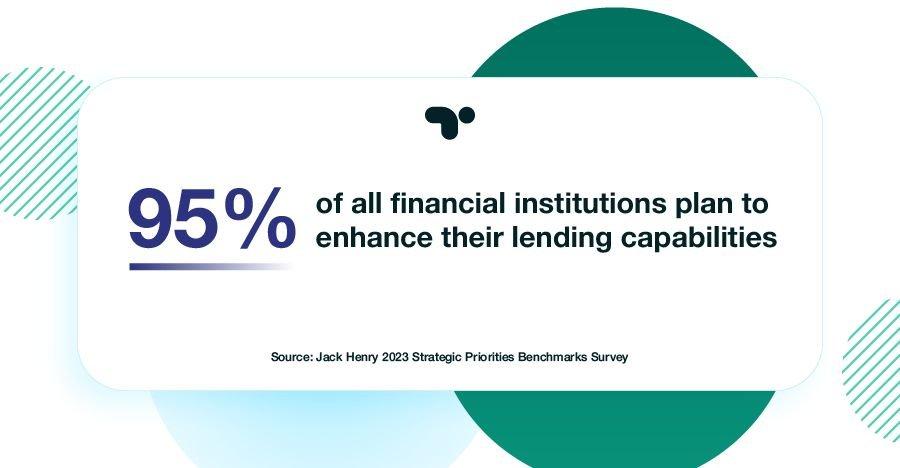 95%

of all financial institutions plan to enhance their lending capabilities

Source: Jack Henry 2023 Strategic Priorities Benchmarks Survey